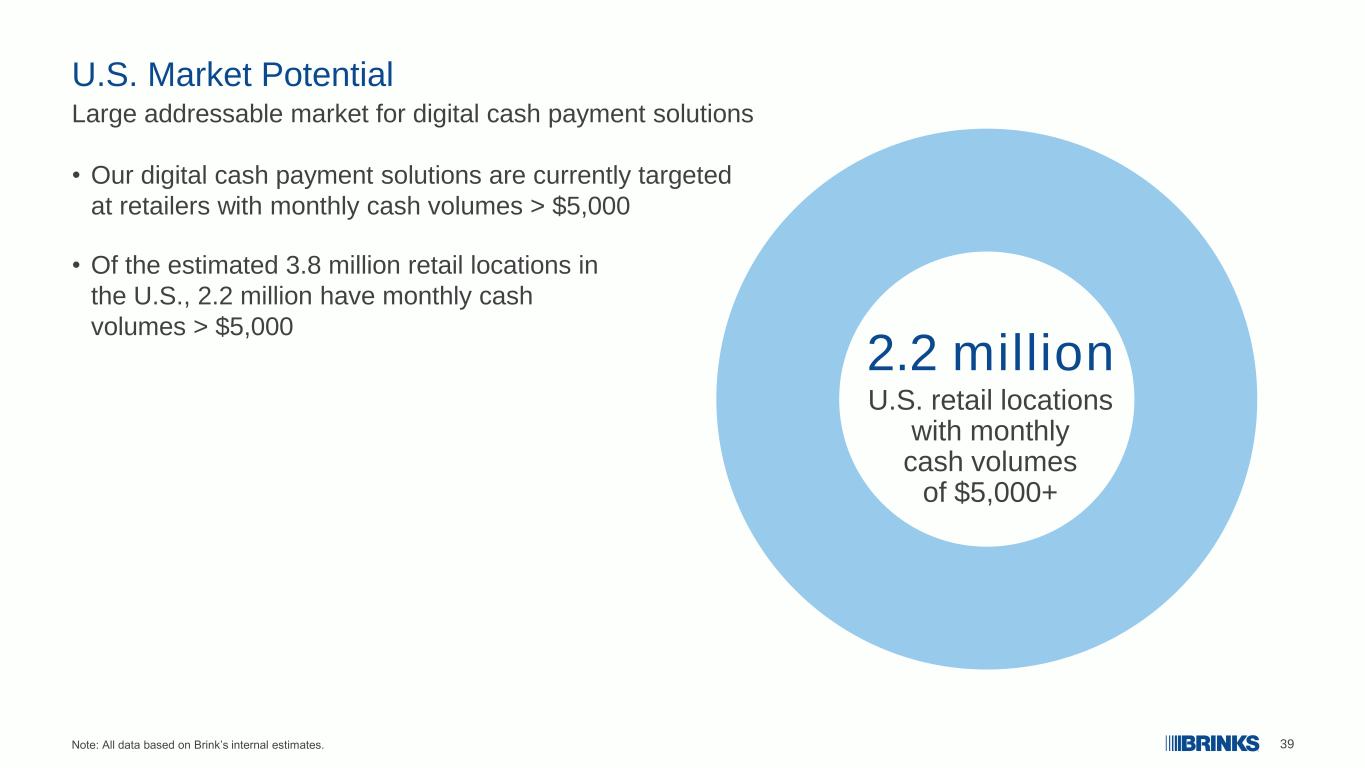 U.S. Market Potential

Large addressable market for digital cash payment solutions

• Our digital cash payment solutions are currently targeted at retailers with monthly cash volumes > $5,000

• Of the estimated 3.8 million retail locations in the U.S., 2.2 million have monthly cash volumes > $5,000

2.2 million
U.S. retail locations with monthly cash volumes of $5,000+

Note: All data based on Brink's internal estimates.

BRINKS 39